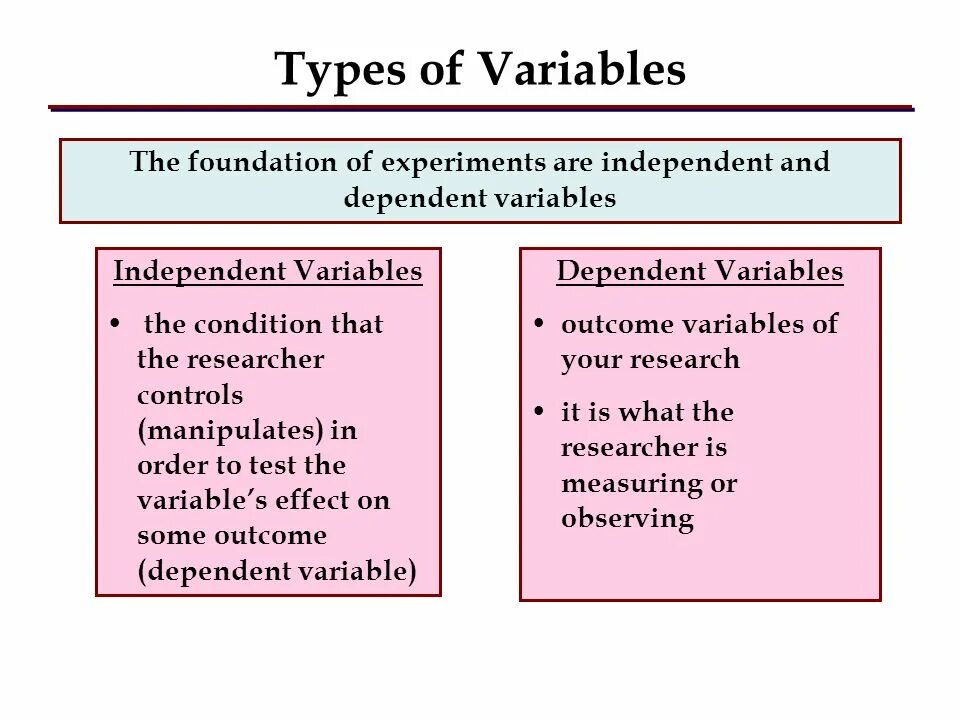 Types of Variables

The foundation of experiments are independent and dependent variables

Independent Variables

• the condition that the researcher controls (manipulates) in order to test the variable's effect on some outcome (dependent variable)

Dependent Variables

• outcome variables of your research

• it is what the researcher is measuring or observing